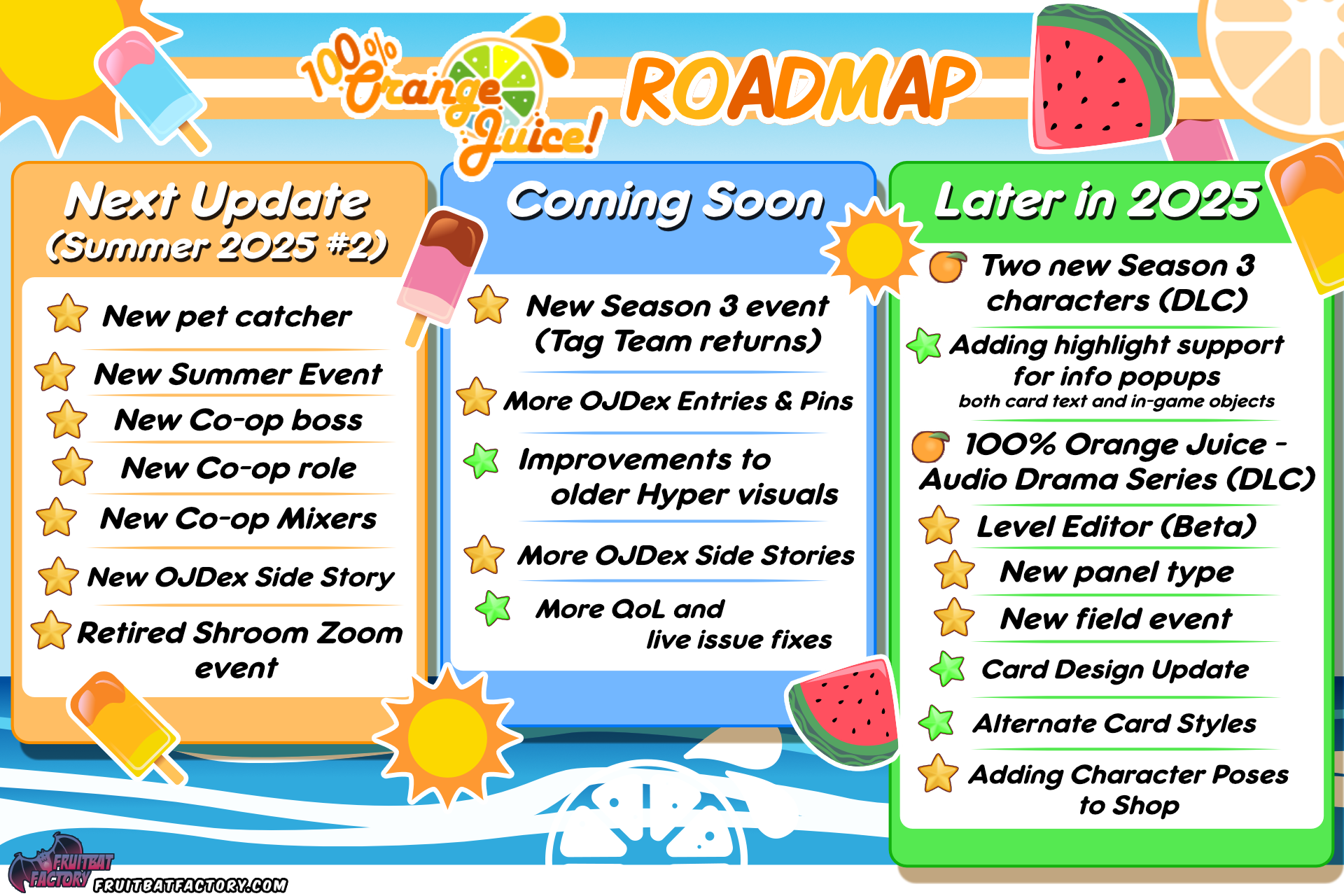 100% Orange Juice! ROADMAP

Next Update (Summer 2025 #2)

New pet catcher

New Summer Event

New Co-op boss

New Co-op role

New Co-op Mixers

New OJDex Side Story

Retired Shroom Zoom event

Coming Soon

New Season 3 event (Tag Team returns)

More OJDex Entries & Pins

Improvements to older Hyper visuals

More OJDex Side Stories

More QoL and live issue fixes

Later in 2025

Two new Season 3 characters (DLC)

Adding highlight support for info popups
both card text and in-game objects

100% Orange Juice - Audio Drama Series (DLC)

Level Editor (Beta)

New panel type

New field event

Card Design Update

Alternate Card Styles

Adding Character Poses to Shop

FRUITBAT FACTORY
FRUITBATFACTORY.COM